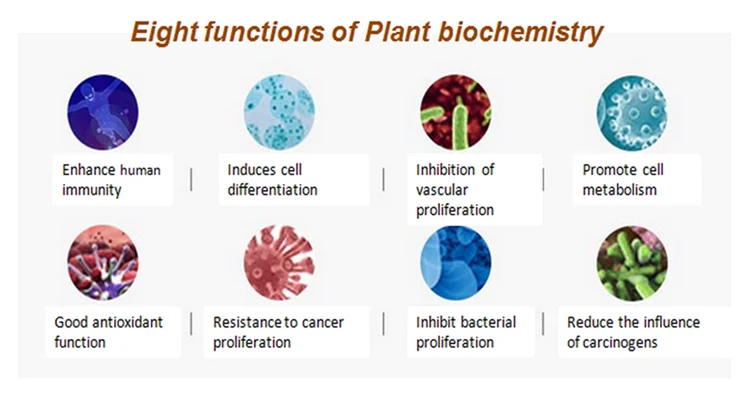 Eight functions of Plant biochemistry

Enhance human immunity

Induces cell differentiation

Inhibition of vascular proliferation

Promote cell metabolism

Good antioxidant function

Resistance to cancer proliferation

Inhibit bacterial proliferation

Reduce the influence of carcinogens